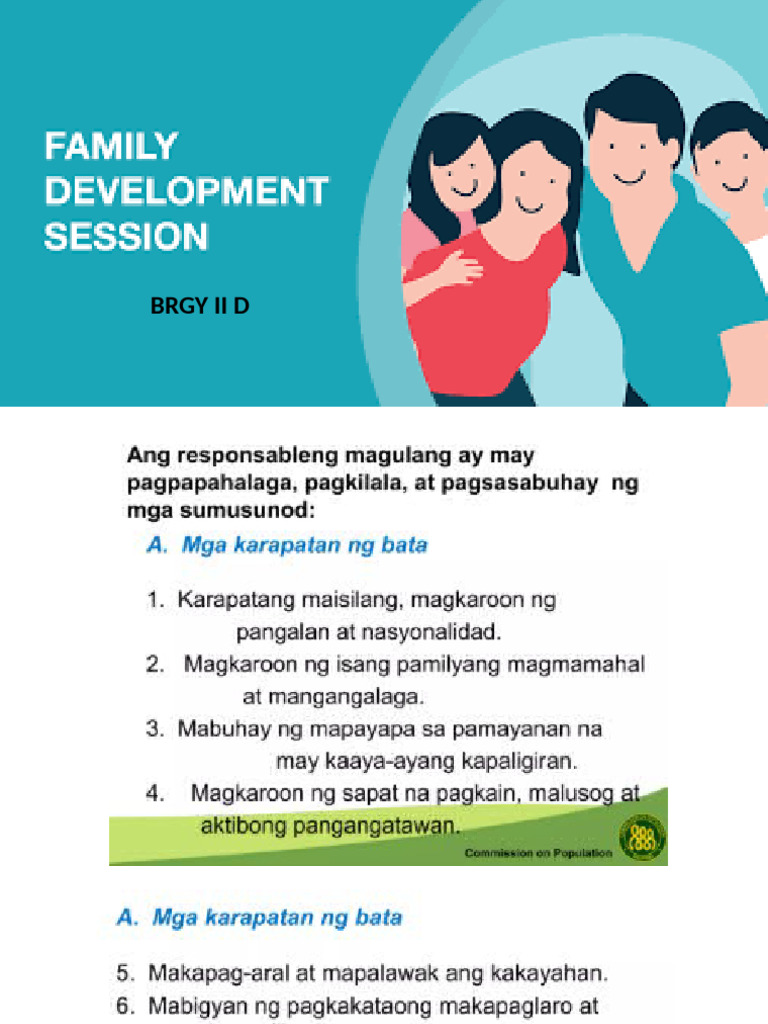 FAMILY DEVELOPMENT SESSION

BRGY II D

Ang responsableng magulang ay may pagpapahalaga, pagkilala, at pagsasabuhay ng mga sumusunod:

A. Mga karapatan ng bata

1. Karapatang maisilang, magkaroon ng pangalan at nasyonalidad.
2. Magkaroon ng isang pamilyang magmamahal at mangangalaga.
3. Mabuhay ng mapayapa sa pamayanan na may kaaya-ayang kapaligiran.
4. Magkaroon ng sapat na pagkain, malusog at aktibong pangangatawan.

Commission on Population

A. Mga karapatan ng bata

5. Makapag-aral at mapalawak ang kakayahan.
6. Mabigyan ng pagkakataong makapaglaro at